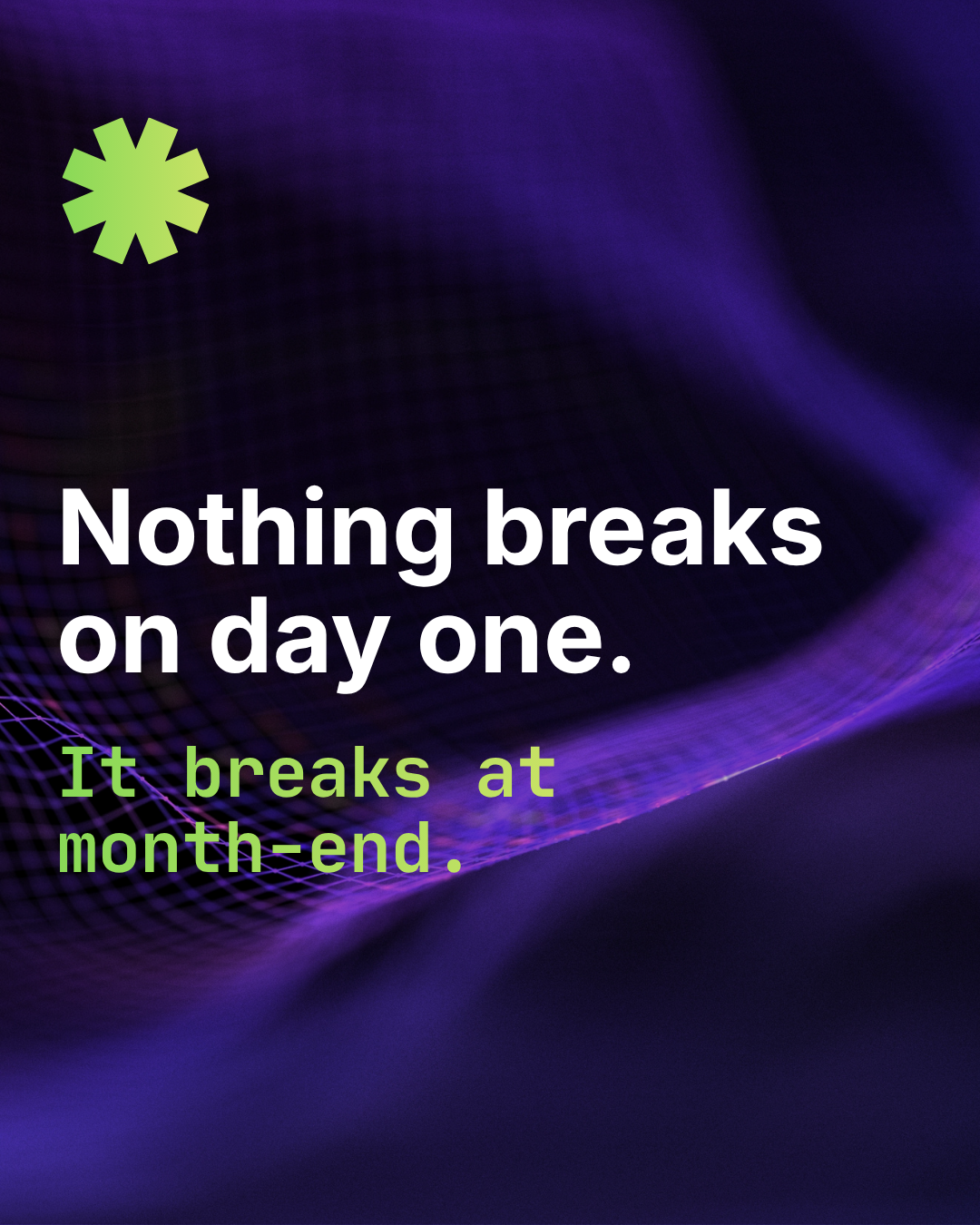 Nothing breaks on day one.

It breaks at month-end.